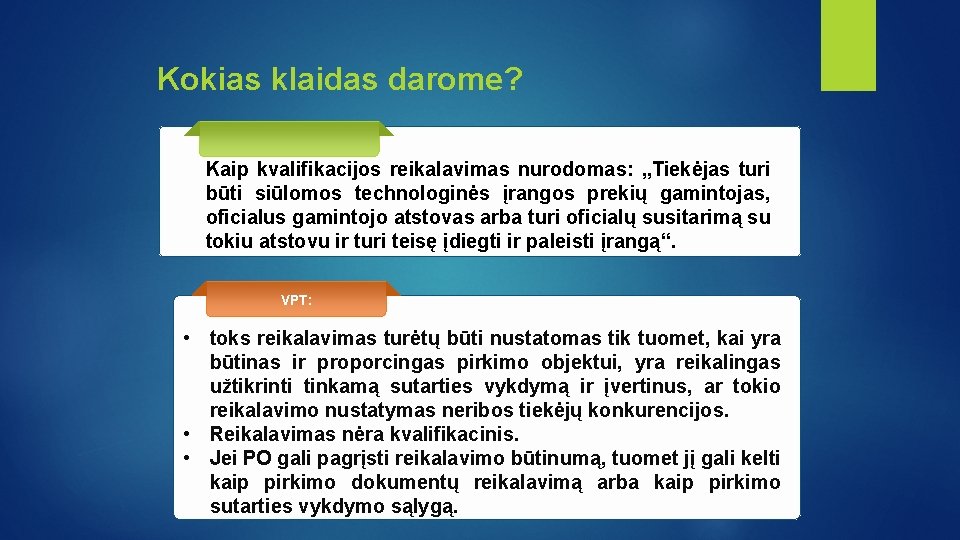 Kokias klaidas darome?

Kaip kvalifikacijos reikalavimas nurodomas: „Tiekėjas turi būti siūlomos technologinės įrangos prekių gamintojas, oficialus gamintojo atstovas arba turi oficialų susitarimą su tokiu atstovu ir turi teisę įdiegti ir paleisti įrangą“.

VPT:

• toks reikalavimas turėtų būti nustatomas tik tuomet, kai yra būtinas ir proporcingas pirkimo objektui, yra reikalingas užtikrinti tinkamą sutarties vykdymą ir įvertinus, ar tokio reikalavimo nustatymas neribos tiekėjų konkurencijos.
• Reikalavimas nėra kvalifikacinis.
• Jei PO gali pagrįsti reikalavimo būtinumą, tuomet jį gali kelti kaip pirkimo dokumentų reikalavimą arba kaip pirkimo sutarties vykdymo sąlygą.